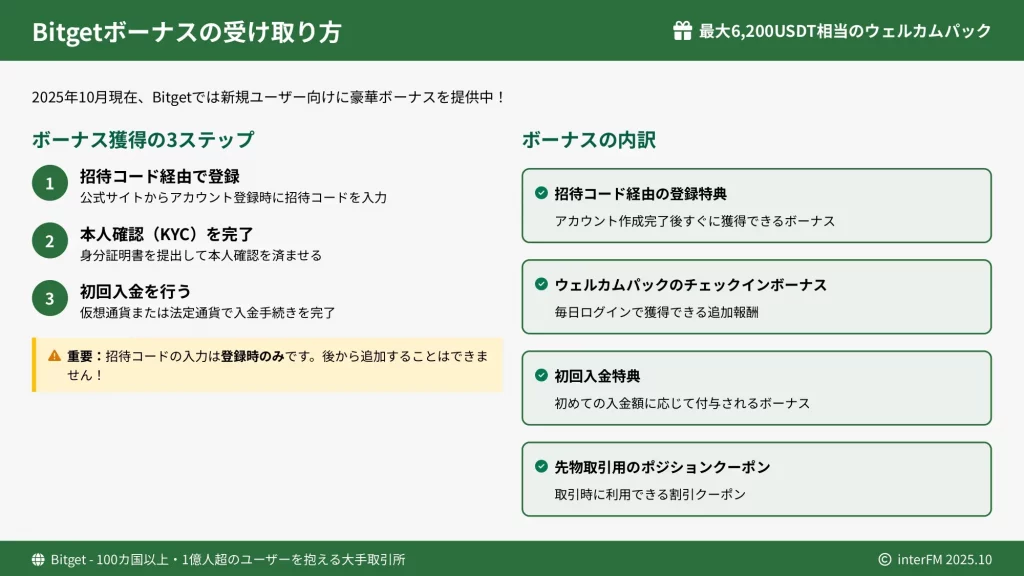 Bitgetボーナスの受け取り方

最大6,200USDT相当のウェルカムパック

2025年10月現在、Bitgetでは新規ユーザー向けに豪華ボーナスを提供中！

ボーナス獲得の3ステップ

1 招待コード経由で登録
公式サイトからアカウント登録時に招待コードを入力

2 本人確認（KYC）を完了
身分証明書を提出して本人確認を済ませる

3 初回入金を行う
仮想通貨または法定通貨で入金手続きを完了

重要：招待コードの入力は登録時のみです。後から追加することはできません！

ボーナスの内訳

招待コード経由の登録特典
アカウント作成完了後すぐに獲得できるボーナス

ウェルカムパックのチェックインボーナス
毎日ログインで獲得できる追加報酬

初回入金特典
初めての入金額に応じて付与されるボーナス

先物取引用のポジションクーポン
取引時に利用できる割引クーポン

Bitget - 100カ国以上・1億人超のユーザーを抱える大手取引所

© interFM 2025.10